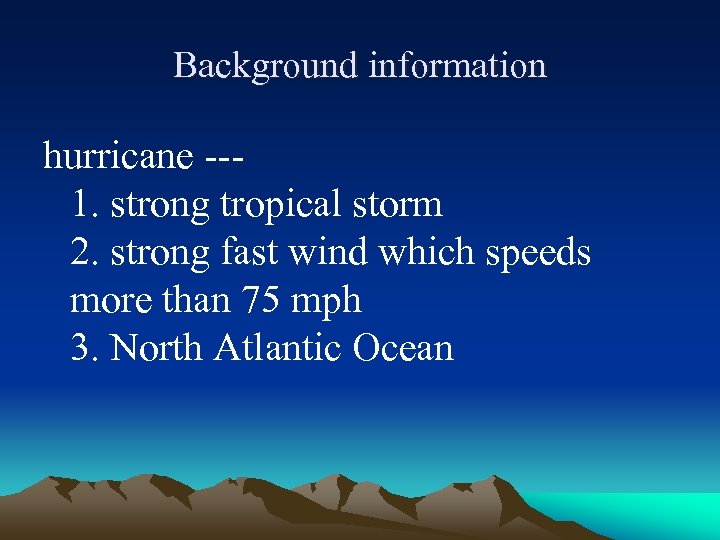 Background information

hurricane ---
1. strong tropical storm
2. strong fast wind which speeds more than 75 mph
3. North Atlantic Ocean